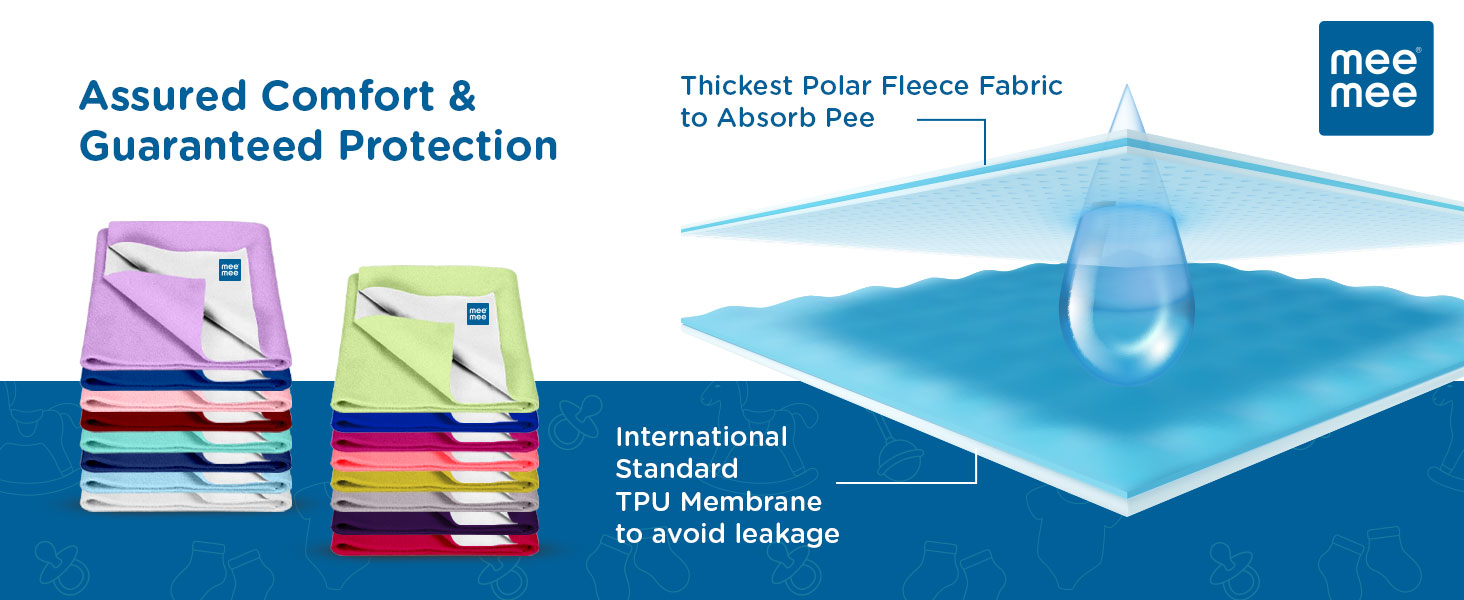 Assured Comfort & Guaranteed Protection

mee mee

mee mee

Thickest Polar Fleece Fabric to Absorb Pee

mee mee

International Standard TPU Membrane to avoid leakage